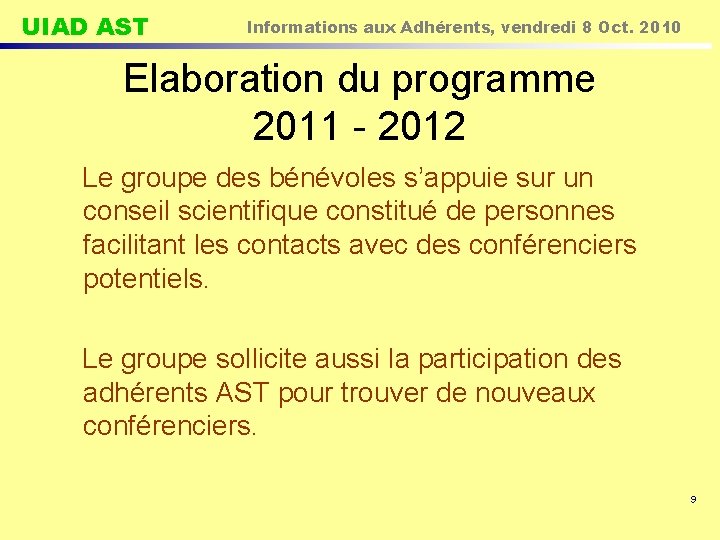 UIAD AST

Informations aux Adhérents, vendredi 8 Oct. 2010

Elaboration du programme 2011 - 2012

Le groupe des bénévoles s’appuie sur un conseil scientifique constitué de personnes facilitant les contacts avec des conférenciers potentiels.

Le groupe sollicite aussi la participation des adhérents AST pour trouver de nouveaux conférenciers.

9